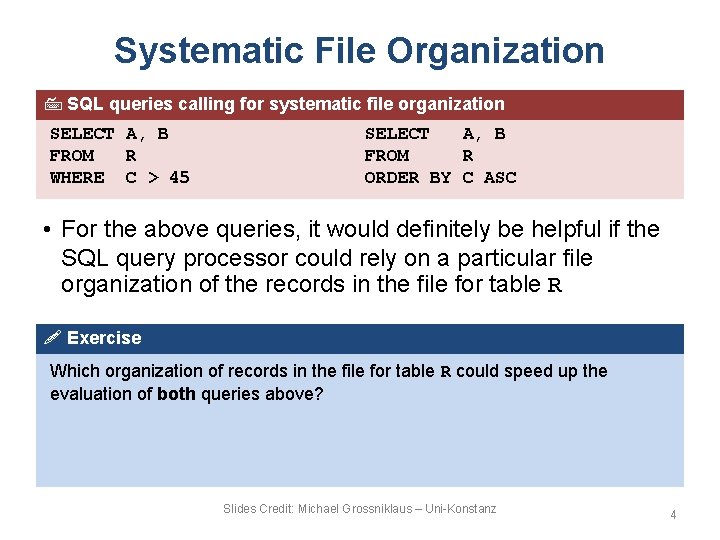 Systematic File Organization

SQL queries calling for systematic file organization

SELECT A, B
FROM R
WHERE C > 45

SELECT A, B
FROM R
ORDER BY C ASC

• For the above queries, it would definitely be helpful if the SQL query processor could rely on a particular file organization of the records in the file for table R

Exercise

Which organization of records in the file for table R could speed up the evaluation of **both** queries above?

Slides Credit: Michael Grossniklaus – Uni-Konstanz

4